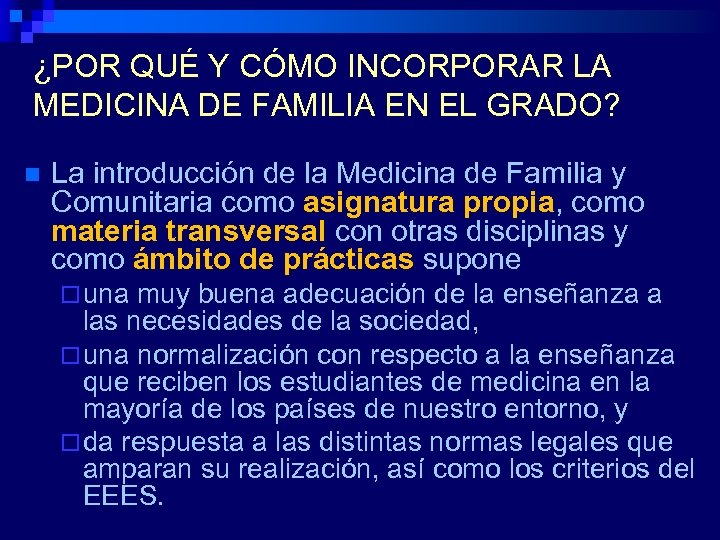 ¿POR QUÉ Y CÓMO INCORPORAR LA MEDICINA DE FAMILIA EN EL GRADO?

La introducción de la Medicina de Familia y Comunitaria como asignatura propia, como materia transversal con otras disciplinas y como ámbito de prácticas supone

una muy buena adecuación de la enseñanza a las necesidades de la sociedad,

una normalización con respecto a la enseñanza que reciben los estudiantes de medicina en la mayoría de los países de nuestro entorno, y

da respuesta a las distintas normas legales que amparan su realización, así como los criterios del EEES.